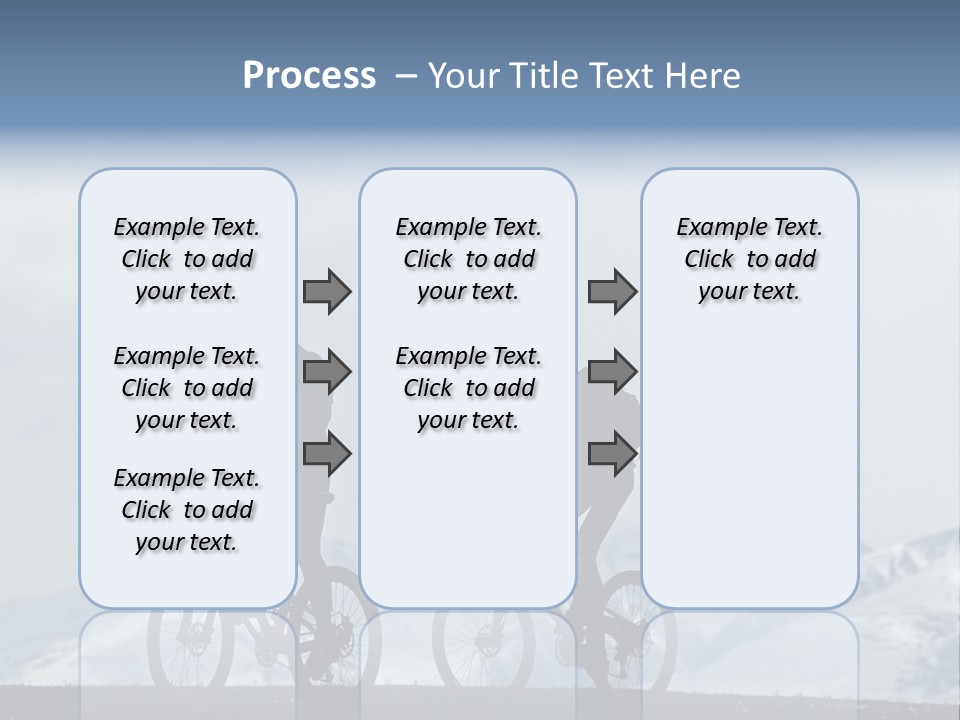 Process – Your Title Text Here

Example Text. Click to add your text.

Example Text. Click to add your text.

Example Text. Click to add your text.

Example Text. Click to add your text.

Example Text. Click to add your text.

Example Text. Click to add your text.